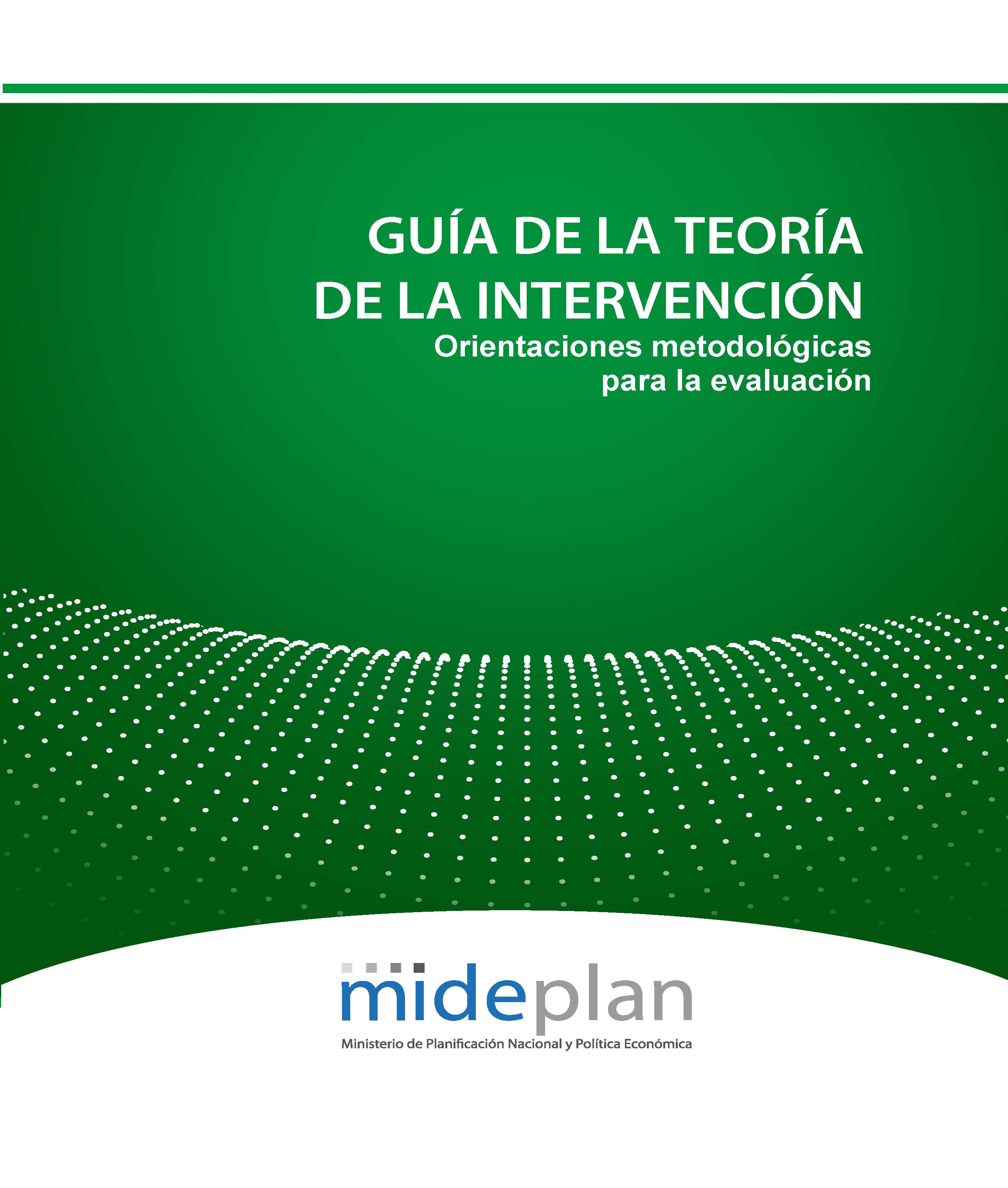 GUÍA DE LA TEORÍA DE LA INTERVENCIÓN
Orientaciones metodológicas para la evaluación

mideplan
Ministerio de Planificación Nacional y Política Económica